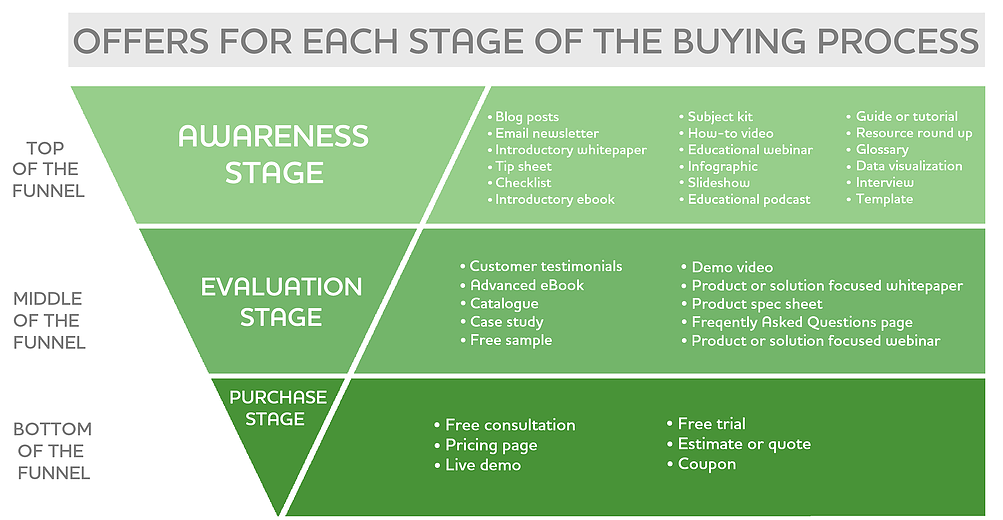 OFFERS FOR EACH STAGE OF THE BUYING PROCESS

TOP OF THE FUNNEL

AWARENESS STAGE

• Blog posts
• Email newsletter
• Introductory whitepaper
• Tip sheet
• Checklist
• Introductory ebook

• Subject kit
• How-to video
• Educational webinar
• Infographic
• Slideshow
• Educational podcast

• Guide or tutorial
• Resource round up
• Glossary
• Data visualization
• Interview
• Template

MIDDLE OF THE FUNNEL

EVALUATION STAGE

• Customer testimonials
• Advanced eBook
• Catalogue
• Case study
• Free sample

• Demo video
• Product or solution focused whitepaper
• Product spec sheet
• Freqently Asked Questions page
• Product or solution focused webinar

BOTTOM OF THE FUNNEL

PURCHASE STAGE

• Free consultation
• Pricing page
• Live demo

• Free trial
• Estimate or quote
• Coupon